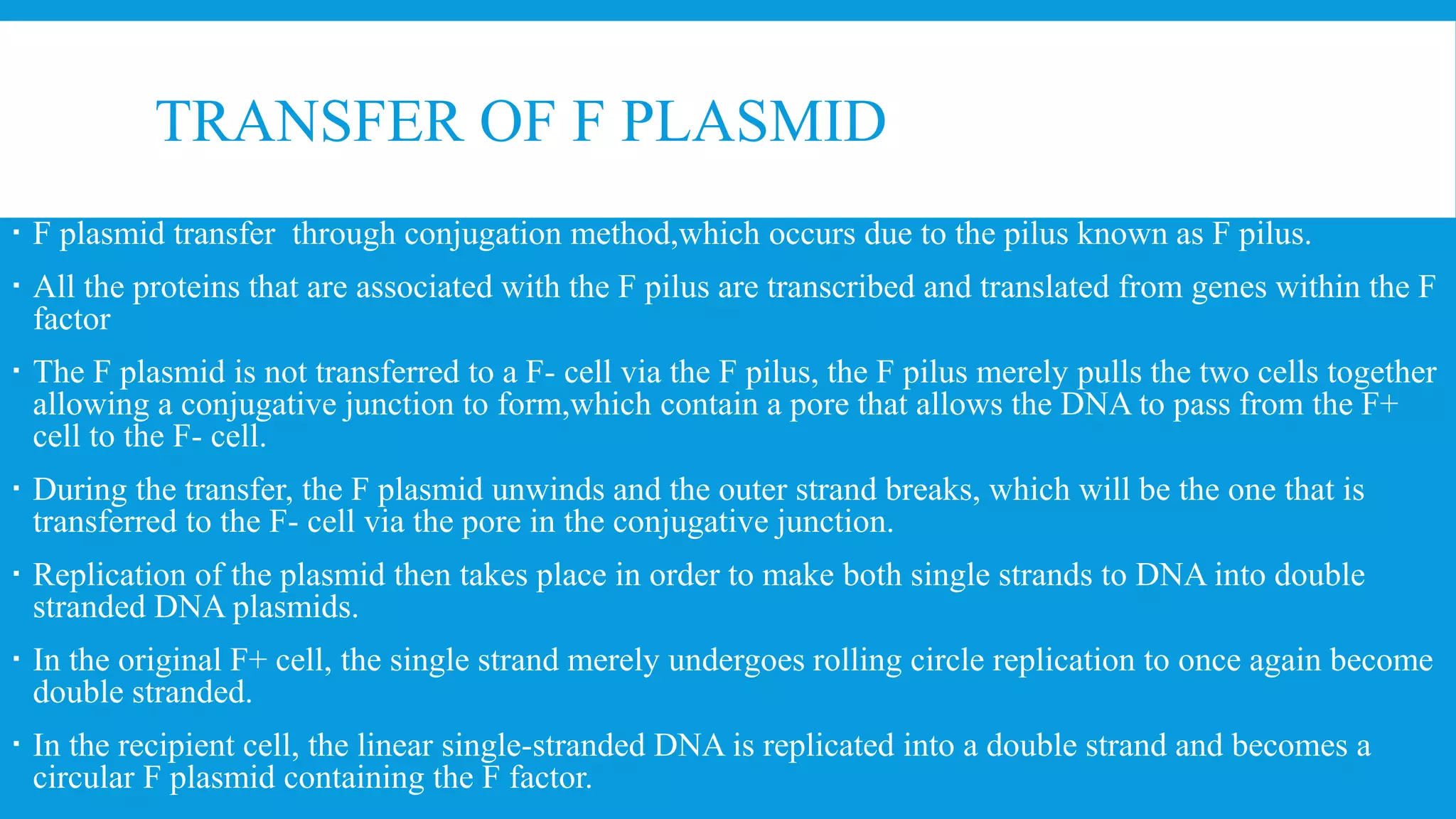 TRANSFER OF F PLASMID

▪ F plasmid transfer  through conjugation method,which occurs due to the pilus known as F pilus.

▪ All the proteins that are associated with the F pilus are transcribed and translated from genes within the F factor

▪ The F plasmid is not transferred to a F- cell via the F pilus, the F pilus merely pulls the two cells together allowing a conjugative junction to form,which contain a pore that allows the DNA to pass from the F+ cell to the F- cell.

▪ During the transfer, the F plasmid unwinds and the outer strand breaks, which will be the one that is transferred to the F- cell via the pore in the conjugative junction.

▪ Replication of the plasmid then takes place in order to make both single strands to DNA into double stranded DNA plasmids.

▪ In the original F+ cell, the single strand merely undergoes rolling circle replication to once again become double stranded.

▪ In the recipient cell, the linear single-stranded DNA is replicated into a double strand and becomes a circular F plasmid containing the F factor.